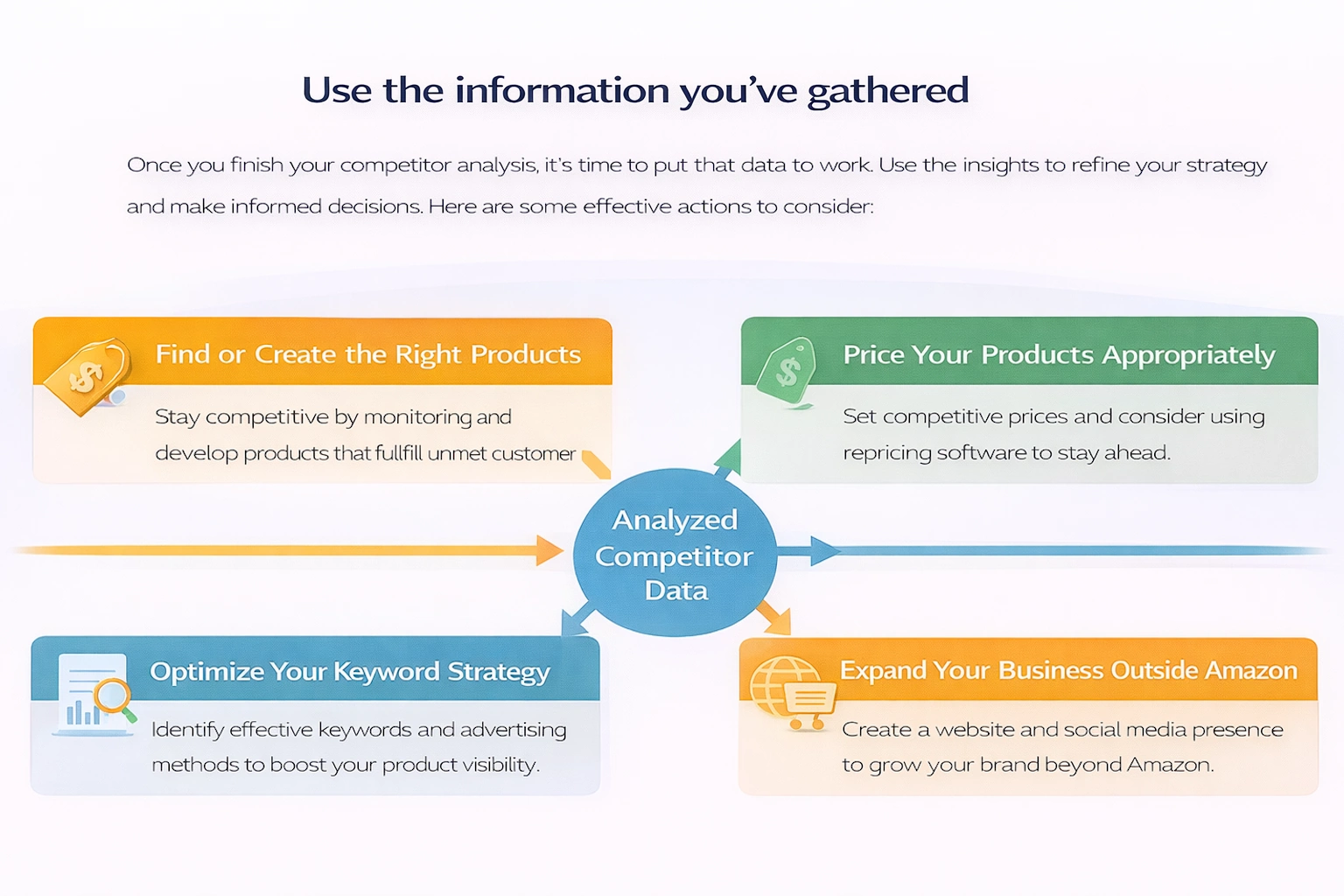 Use the information you've gathered

Once you finish your competitor analysis, it's time to put that data to work. Use the insights to refine your strategy and make informed decisions. Here are some effective actions to consider:

Find or Create the Right Products

Stay competitive by monitoring and develop products that fullfill unmet customer

Price Your Products Appropriately

Set competitive prices and consider using repricing software to stay ahead.

Analyzed Competitor Data

Optimize Your Keyword Strategy

Identify effective keywords and advertising methods to boost your product visibility.

Expand Your Business Outside Amazon

Create a website and social media presence to grow your brand beyond Amazon.